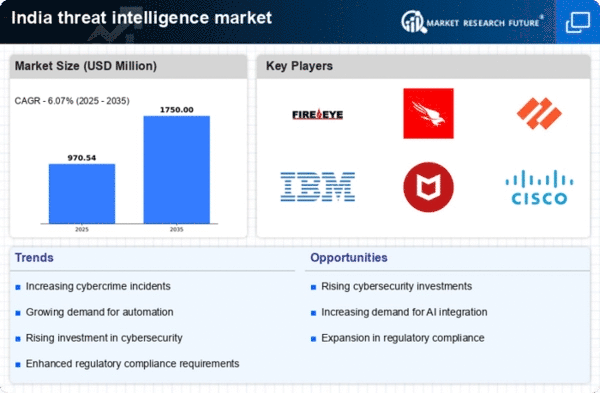 India threat intelligence market

MARKET RESEARCH FUTURE®

Market Size (USD Million)

CAGR - 6.07% (2025 - 2035)

970.54

1750.00

2025

2035

Key Players

FIREEYE

IBM

CISCO

Trends

Increasing cybercrime incidents

Growing demand for automation

Rising investment in cybersecurity

Enhanced regulatory compliance requirements

Opportunities

Rising cybersecurity investments

Increasing demand for AI integration

Expansion in regulatory compliance